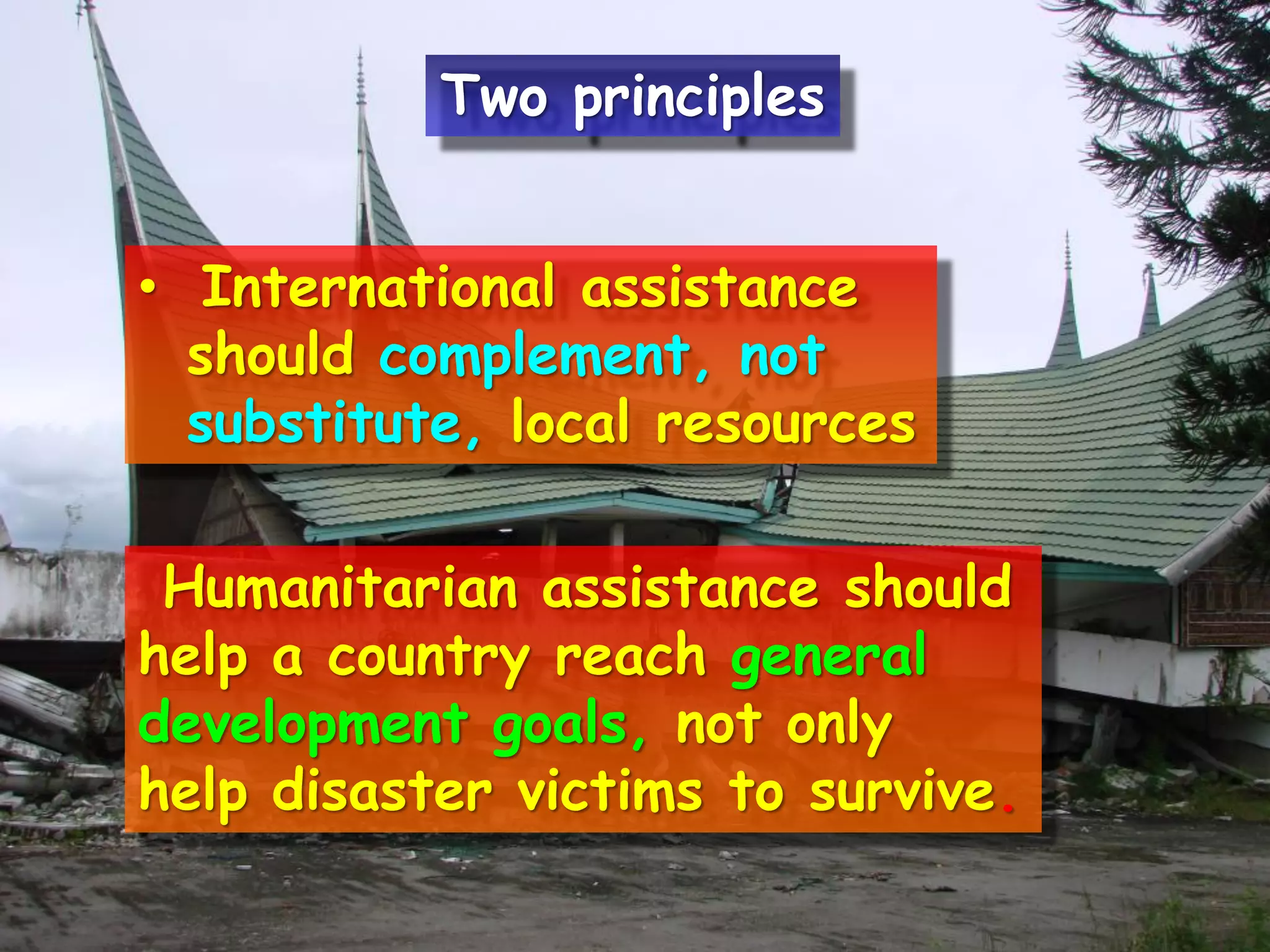 Two principles

• International assistance should complement, not substitute, local resources

Humanitarian assistance should help a country reach general development goals, not only help disaster victims to survive.